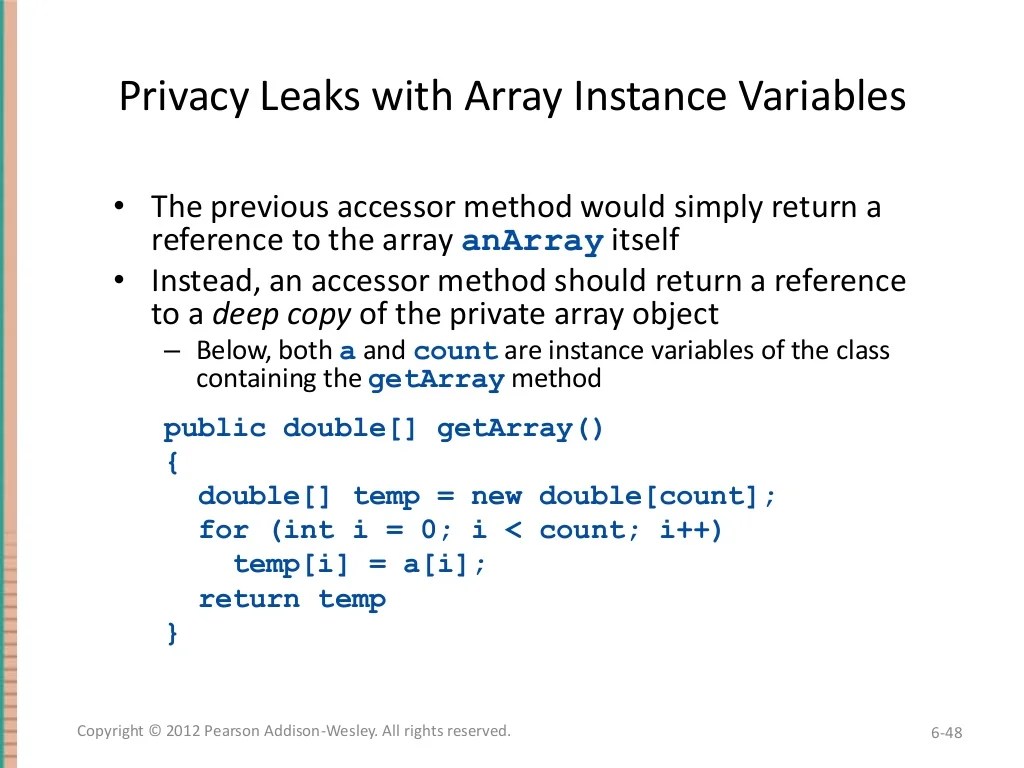 Privacy Leaks with Array Instance Variables

• The previous accessor method would simply return a reference to the array anArray itself
• Instead, an accessor method should return a reference to a deep copy of the private array object
– Below, both a and count are instance variables of the class containing the getArray method

public double[] getArray()
{
  double[] temp = new double[count];
  for (int i = 0; i < count; i++)
    temp[i] = a[i];
  return temp
}

Copyright © 2012 Pearson Addison-Wesley. All rights reserved.

6-48